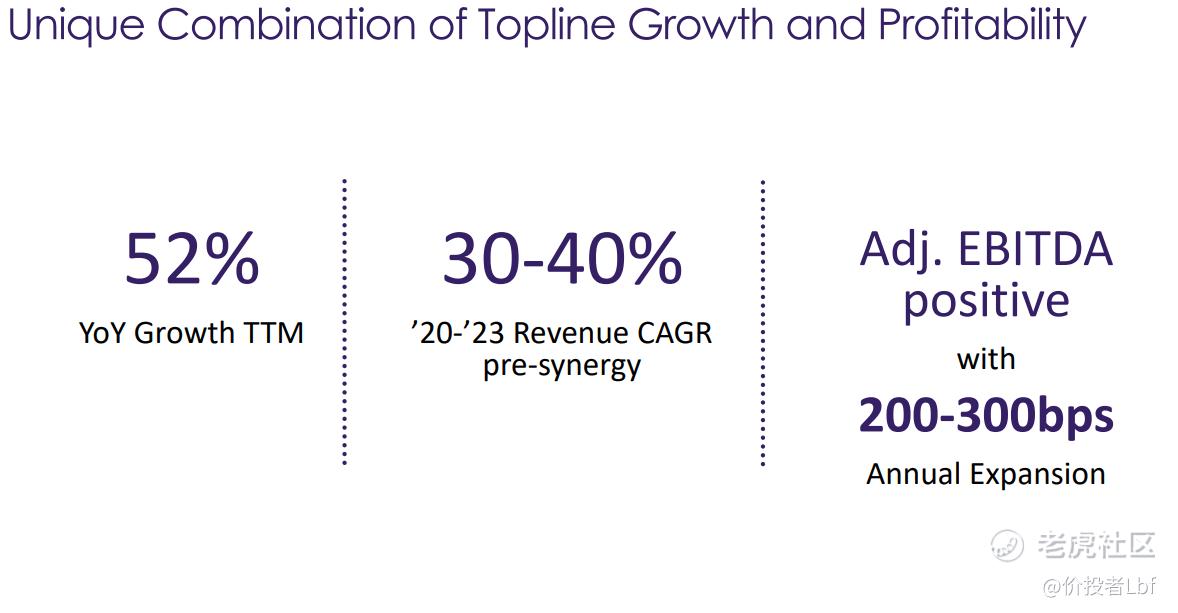 Unique Combination of Topline Growth and Profitability

52%
YoY Growth TTM

30-40%
’20-’23 Revenue CAGR pre-synergy

Adj. EBITDA positive
with
200-300bps
Annual Expansion

老虎社区
@价投者Lbf